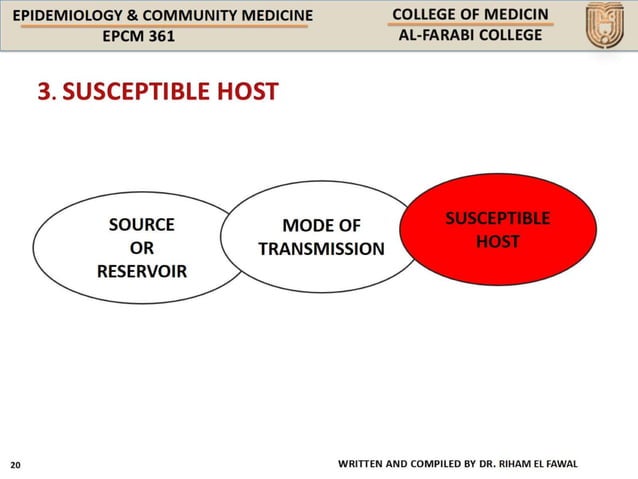 EPIDEMIOLOGY & COMMUNITY MEDICINE
EPCM 361

COLLEGE OF MEDICIN
AL-FARABI COLLEGE

3. SUSCEPTIBLE HOST

SOURCE OR RESERVOIR

MODE OF TRANSMISSION

SUSCEPTIBLE HOST

20

WRITTEN AND COMPILED BY DR. RIHAM EL FAWAL